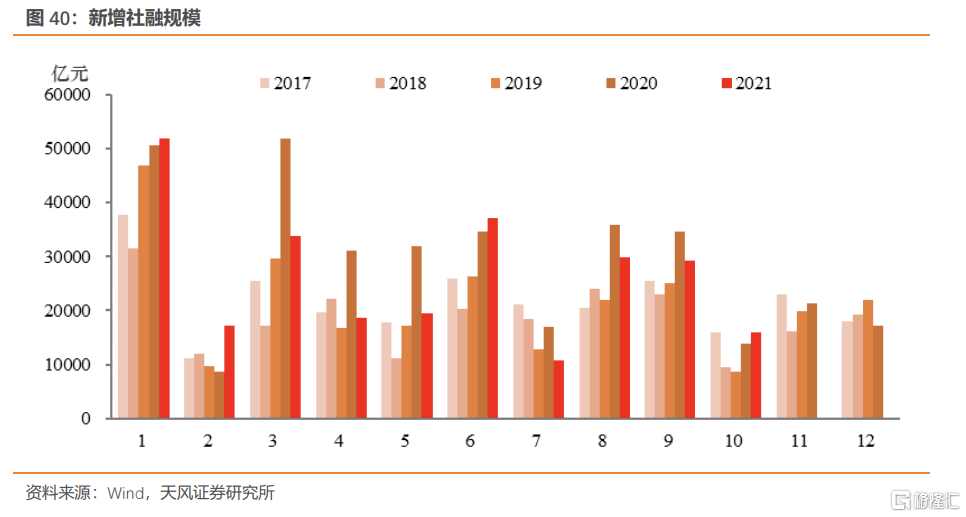 图 40：新增社融规模

亿元

2017 2018 2019 2020 2021

60000
50000
40000
30000
20000
10000
0

1 2 3 4 5 6 7 8 9 10 11 12

资料来源：Wind，天风证券研究所

格隆汇